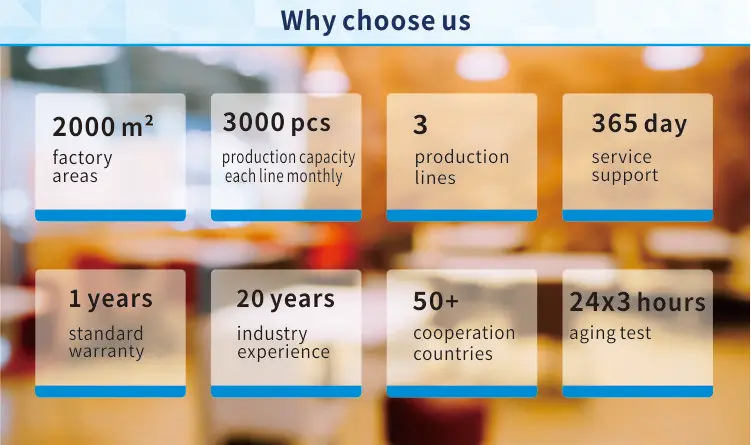 Why choose us

2000 m²
factory areas

3000 pcs
production capacity each line monthly

3
production lines

365 day
service support

1 years
standard warranty

20 years
industry experience

50+
cooperation countries

24x3 hours
aging test